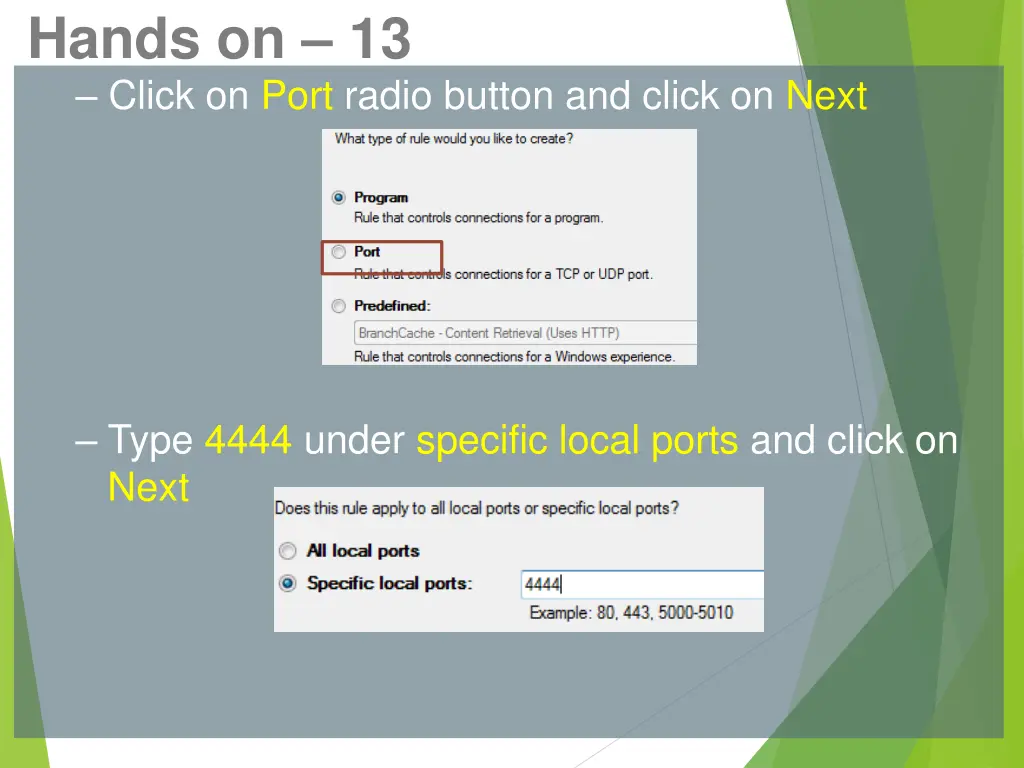 Hands on – 13

– Click on Port radio button and click on Next

What type of rule would you like to create?

Program
Rule that controls connections for a program.

Port
Rule that controls connections for a TCP or UDP port.

Predefined:
BranchCache - Content Retrieval (Uses HTTP)
Rule that controls connections for a Windows experience.

– Type 4444 under specific local ports and click on Next

Does this rule apply to all local ports or specific local ports?

All local ports

Specific local ports: 4444

Example: 80, 443, 5000-5010